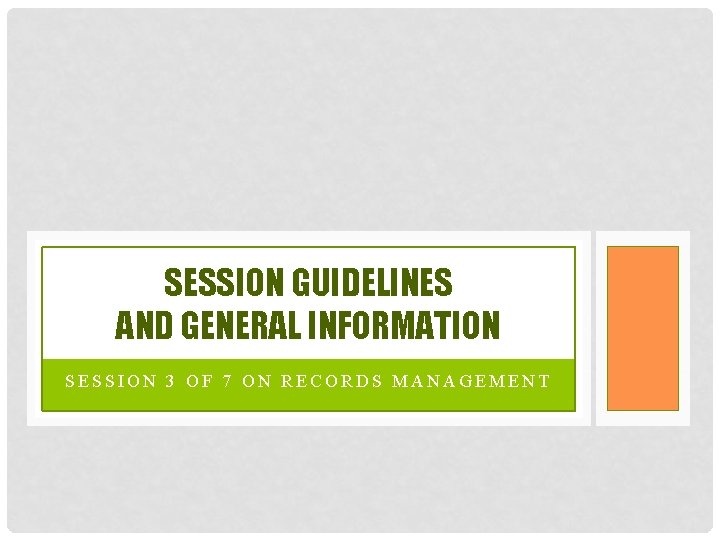 SESSION GUIDELINES
AND GENERAL INFORMATION

SESSION 3 OF 7 ON RECORDS MANAGEMENT